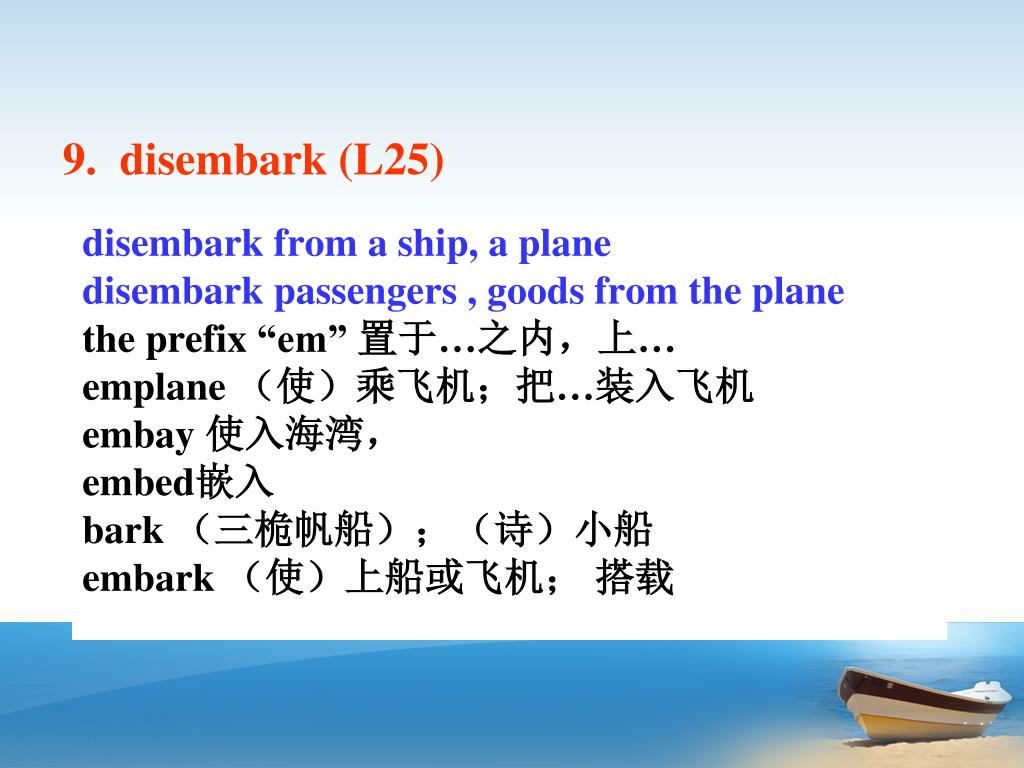 9. disembark (L25)

disembark from a ship, a plane
disembark passengers , goods from the plane
the prefix “em” 置于…之内，上…
emplane （使）乘飞机；把…装入飞机
embay 使入海湾，
embed嵌入
bark （三桅帆船）；（诗）小船
embark （使）上船或飞机； 搭载